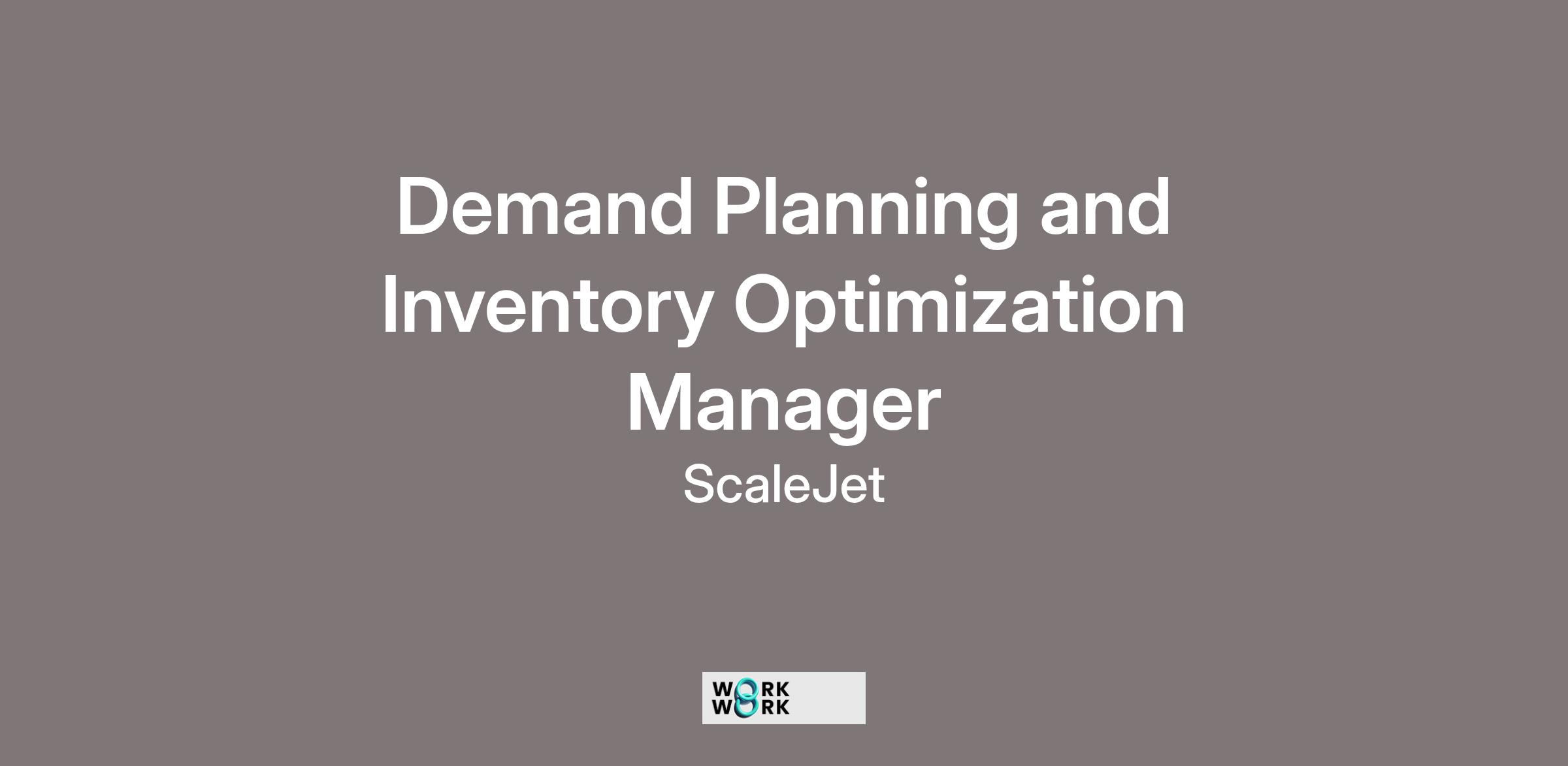 Demand Planning and Inventory Optimization Manager

ScaleJet

WORK
WORK